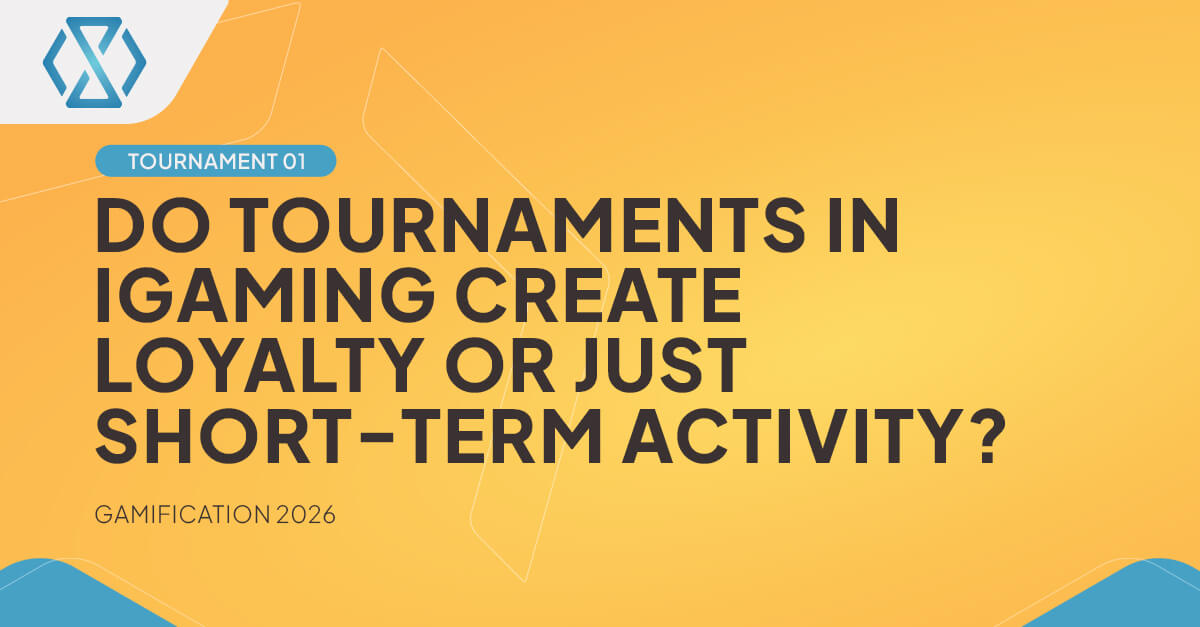 TOURNAMENT 01

DO TOURNAMENTS IN IGAMING CREATE LOYALTY OR JUST SHORT-TERM ACTIVITY?

GAMIFICATION 2026